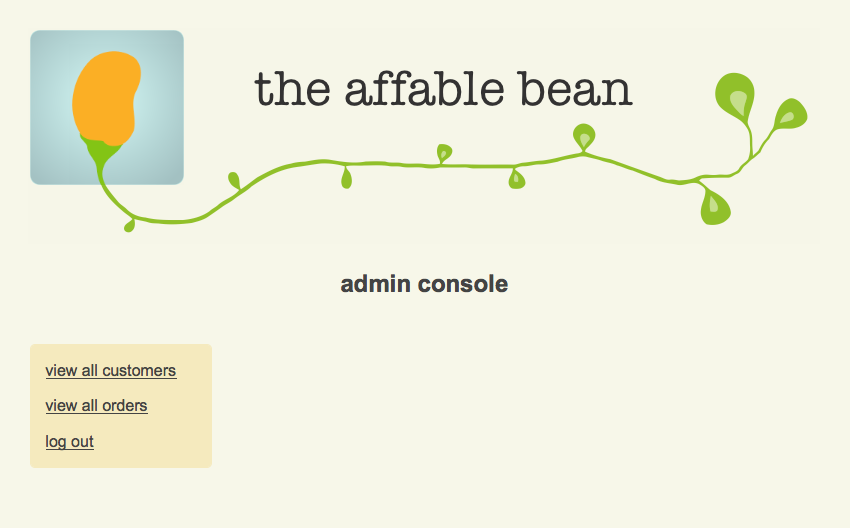 the affable bean

admin console

view all customers

view all orders

log out